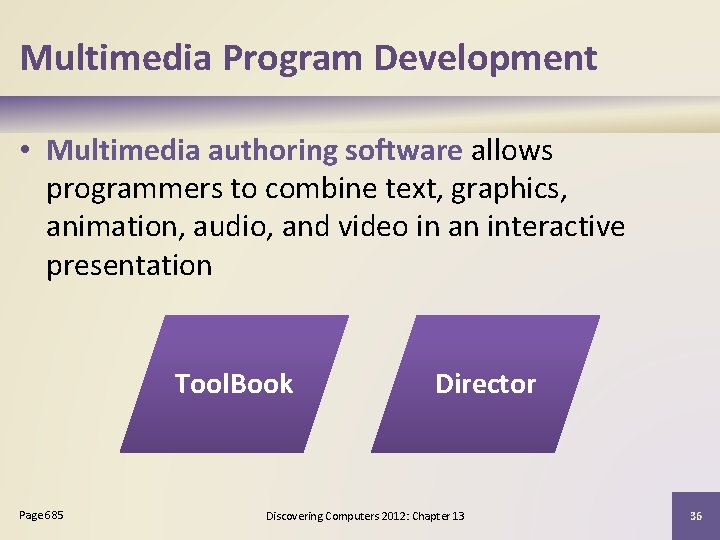 Multimedia Program Development

• Multimedia authoring software allows programmers to combine text, graphics, animation, audio, and video in an interactive presentation

ToolBook

Director

Page 685

Discovering Computers 2012: Chapter 13

36